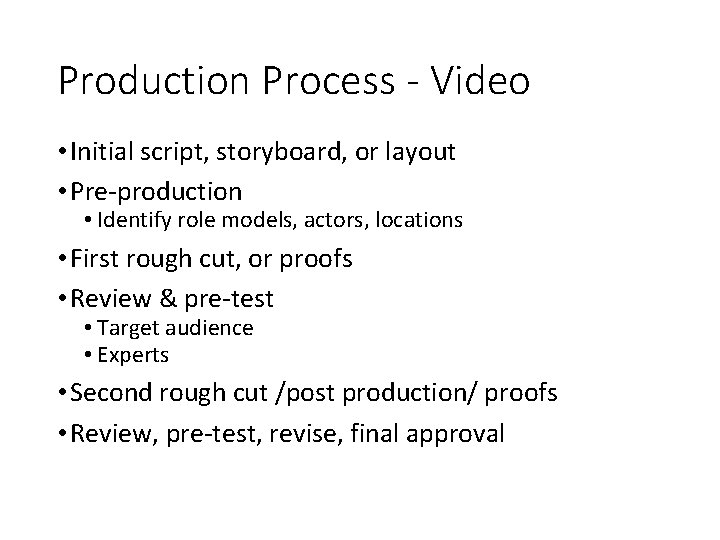 Production Process - Video

• Initial script, storyboard, or layout
• Pre-production
  • Identify role models, actors, locations
• First rough cut, or proofs
• Review & pre-test
  • Target audience
  • Experts
• Second rough cut /post production/ proofs
• Review, pre-test, revise, final approval